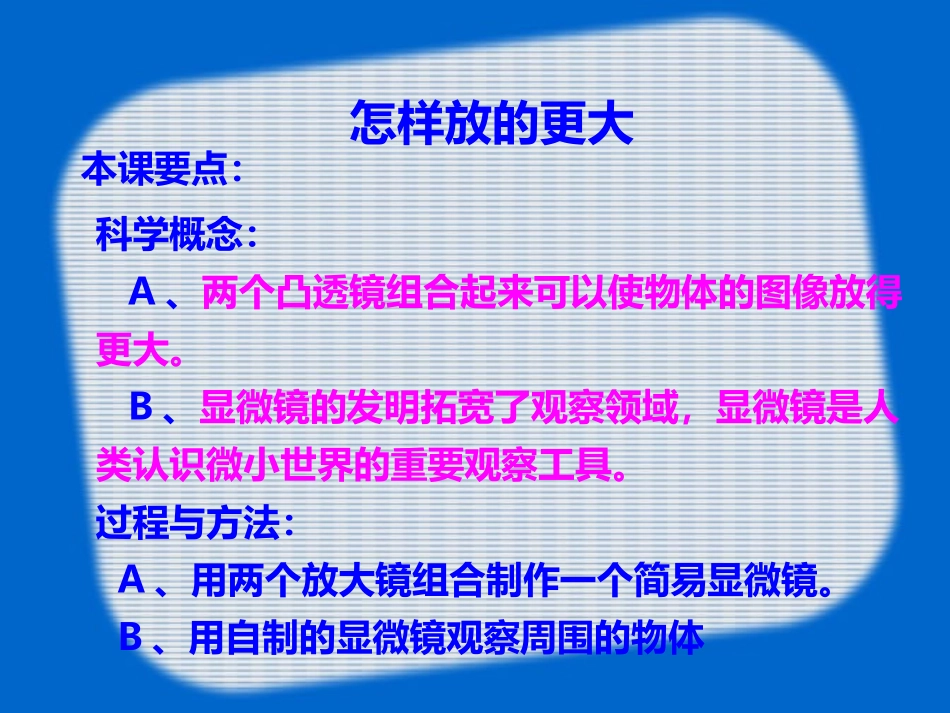 怎样放的更大

本课要点：

科学概念：

A、两个凸透镜组合起来可以使物体的图像放得更大。

B、显微镜的发明拓宽了观察领域，显微镜是人类认识微小世界的重要观察工具。

过程与方法：

A、用两个放大镜组合制作一个简易显微镜。

B、用自制的显微镜观察周围的物体